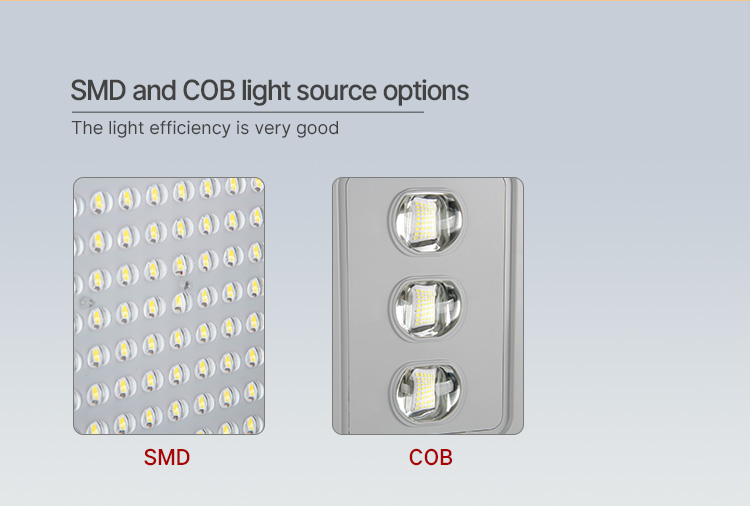 SMD and COB light source options

The light efficiency is very good

SMD

COB